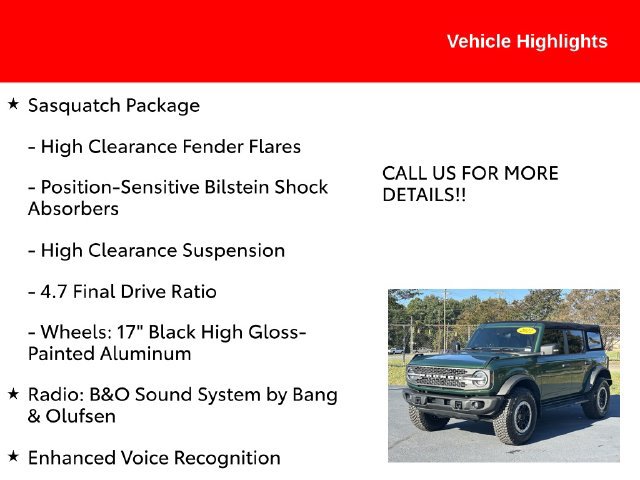 Vehicle Highlights

★ Sasquatch Package

- High Clearance Fender Flares

- Position-Sensitive Bilstein Shock Absorbers

- High Clearance Suspension

- 4.7 Final Drive Ratio

- Wheels: 17" Black High Gloss-Painted Aluminum

★ Radio: B&O Sound System by Bang & Olufsen

★ Enhanced Voice Recognition

CALL US FOR MORE DETAILS!!